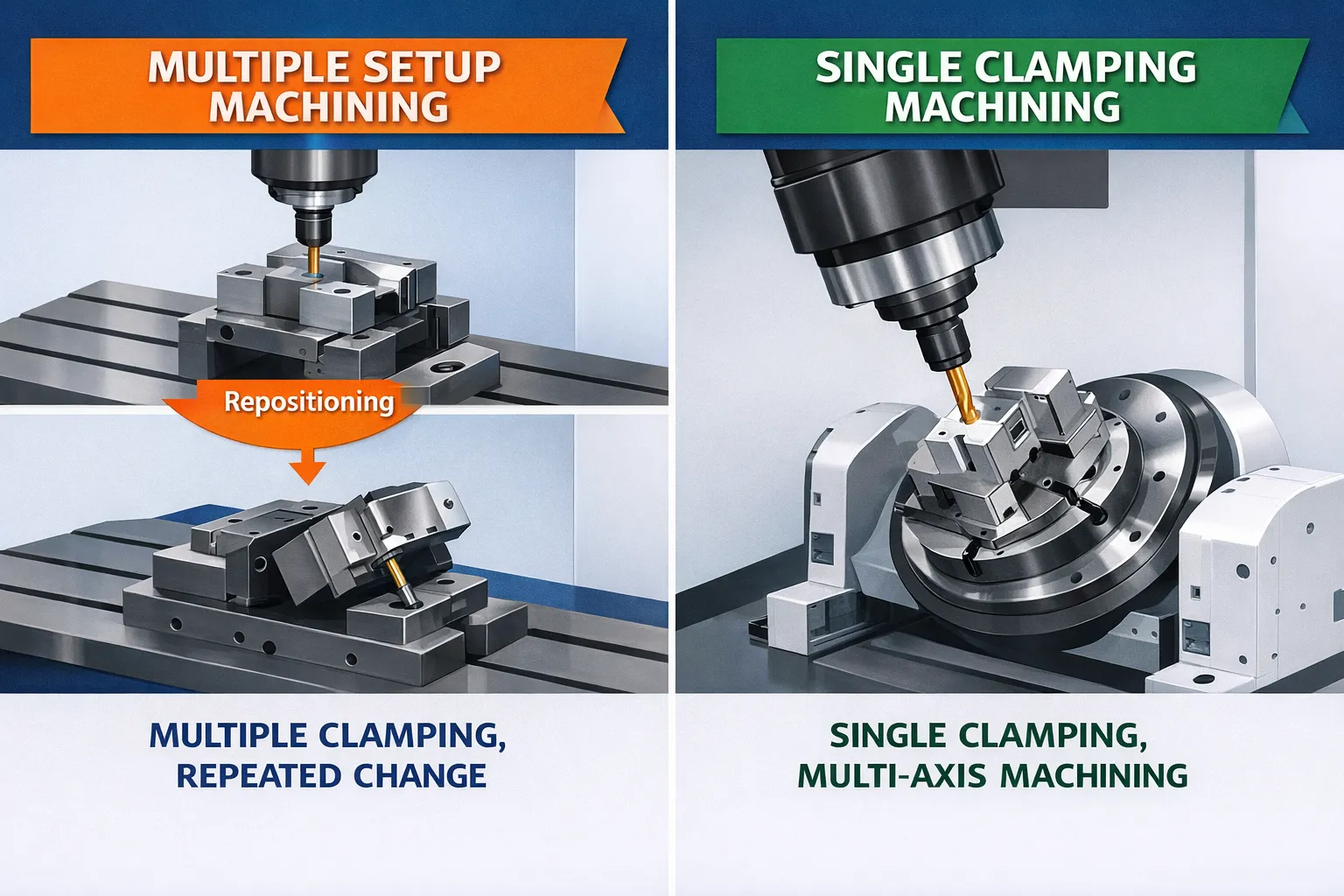 MULTIPLE SETUP MACHINING

Repositioning

MULTIPLE CLAMPING, REPEATED CHANGE

SINGLE CLAMPING MACHINING

SINGLE CLAMPING, MULTI-AXIS MACHINING